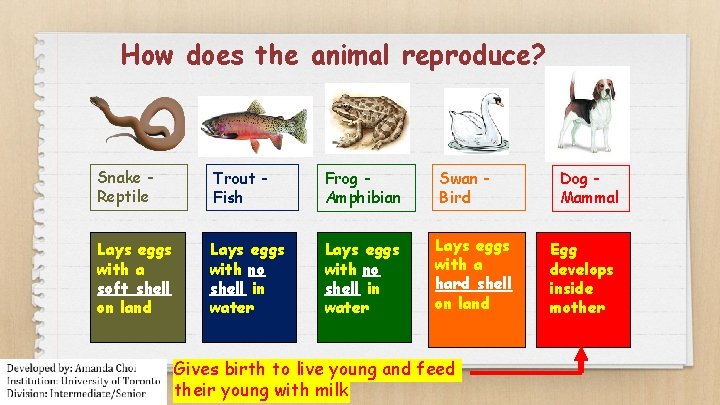 How does the animal reproduce?

Snake - Reptile

Trout - Fish

Frog - Amphibian

Swan - Bird

Dog - Mammal

Lays eggs with a soft shell on land

Lays eggs with no shell in water

Lays eggs with no shell in water

Lays eggs with a hard shell on land

Egg develops inside mother

Developed by: Amanda Choi
Institution: University of Toronto
Division: Intermediate/Senior

Gives birth to live young and feed their young with milk